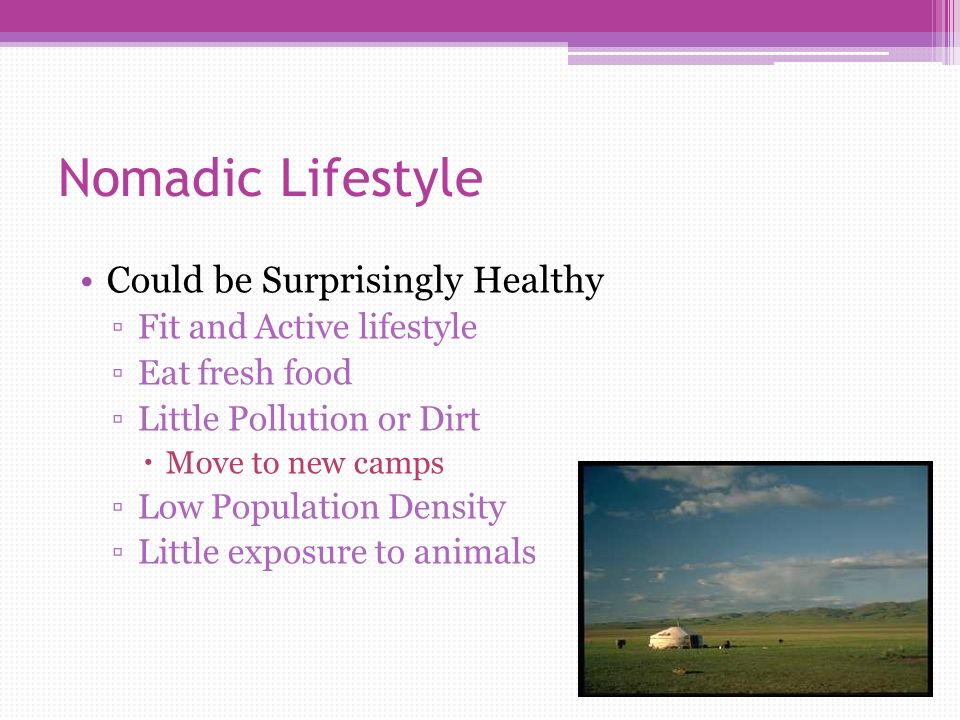 Nomadic Lifestyle

• Could be Surprisingly Healthy
▫ Fit and Active lifestyle
▫ Eat fresh food
▫ Little Pollution or Dirt
• Move to new camps
▫ Low Population Density
▫ Little exposure to animals